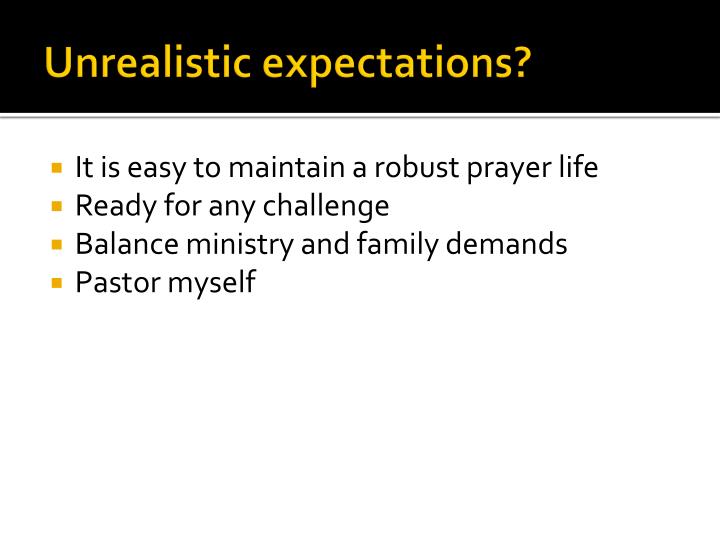 Unrealistic expectations?

- It is easy to maintain a robust prayer life
- Ready for any challenge
- Balance ministry and family demands
- Pastor myself